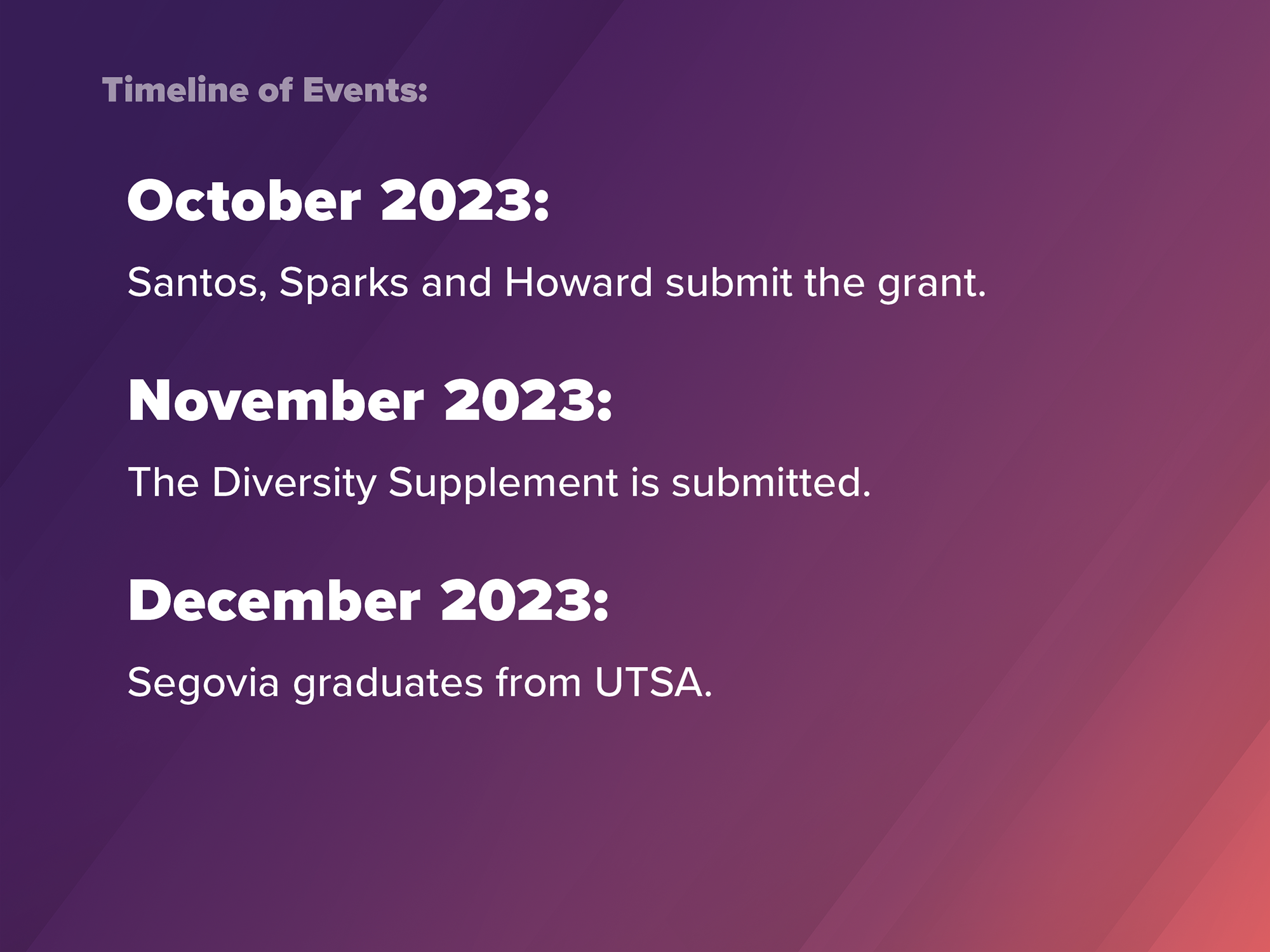 Timeline of Events:

October 2023:

Santos, Sparks and Howard submit the grant.

November 2023:

The Diversity Supplement is submitted.

December 2023:

Segovia graduates from UTSA.